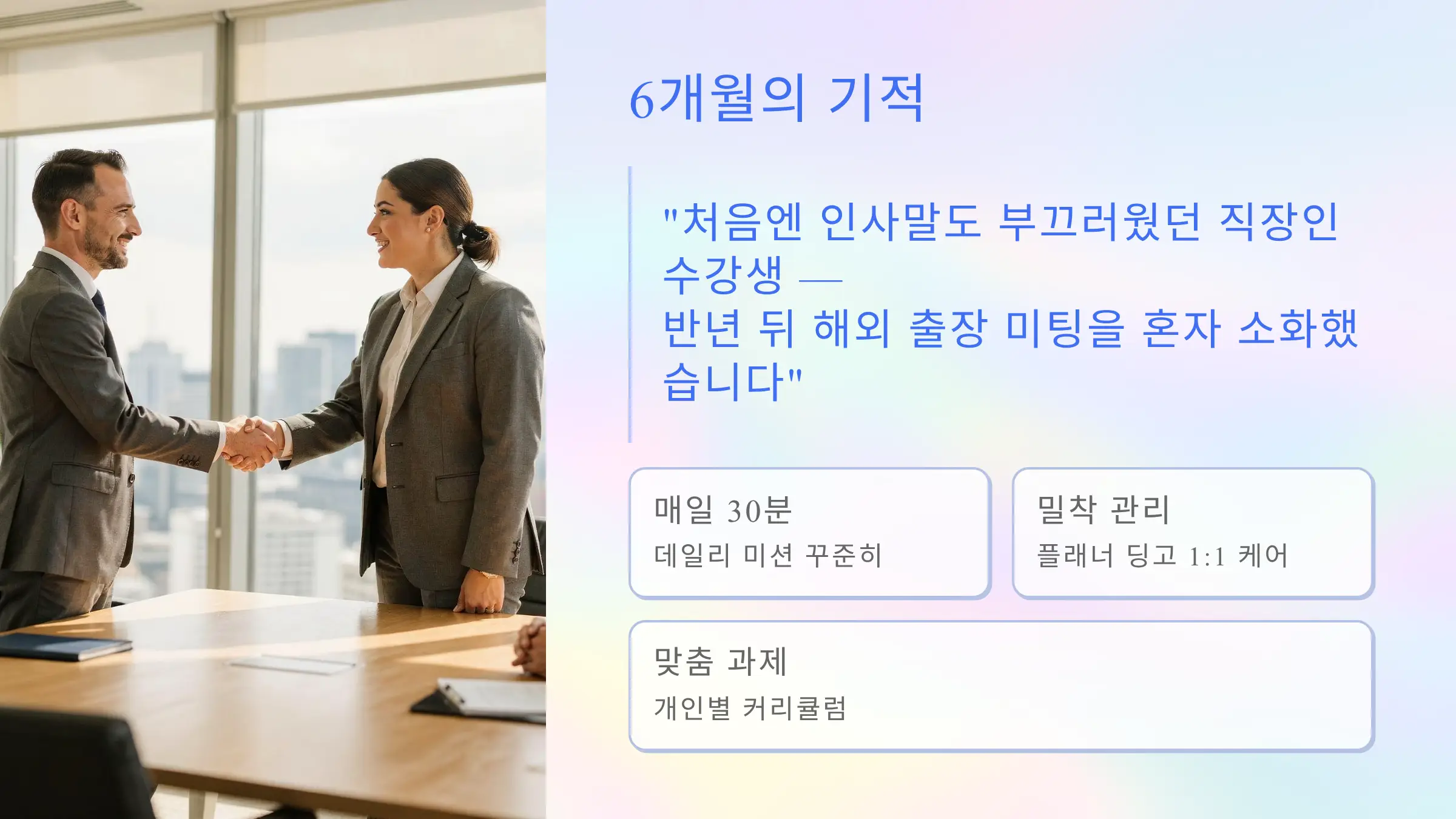 6개월의 기적

"처음엔 인사말도 부끄러웠던 직장인 수강생 —
반년 뒤 해외 출장 미팅을 혼자 소화했습니다"

매일 30분
데일리 미션 꾸준히

밀착 관리
플래너 딩고 1:1 케어

맞춤 과제
개인별 커리큘럼